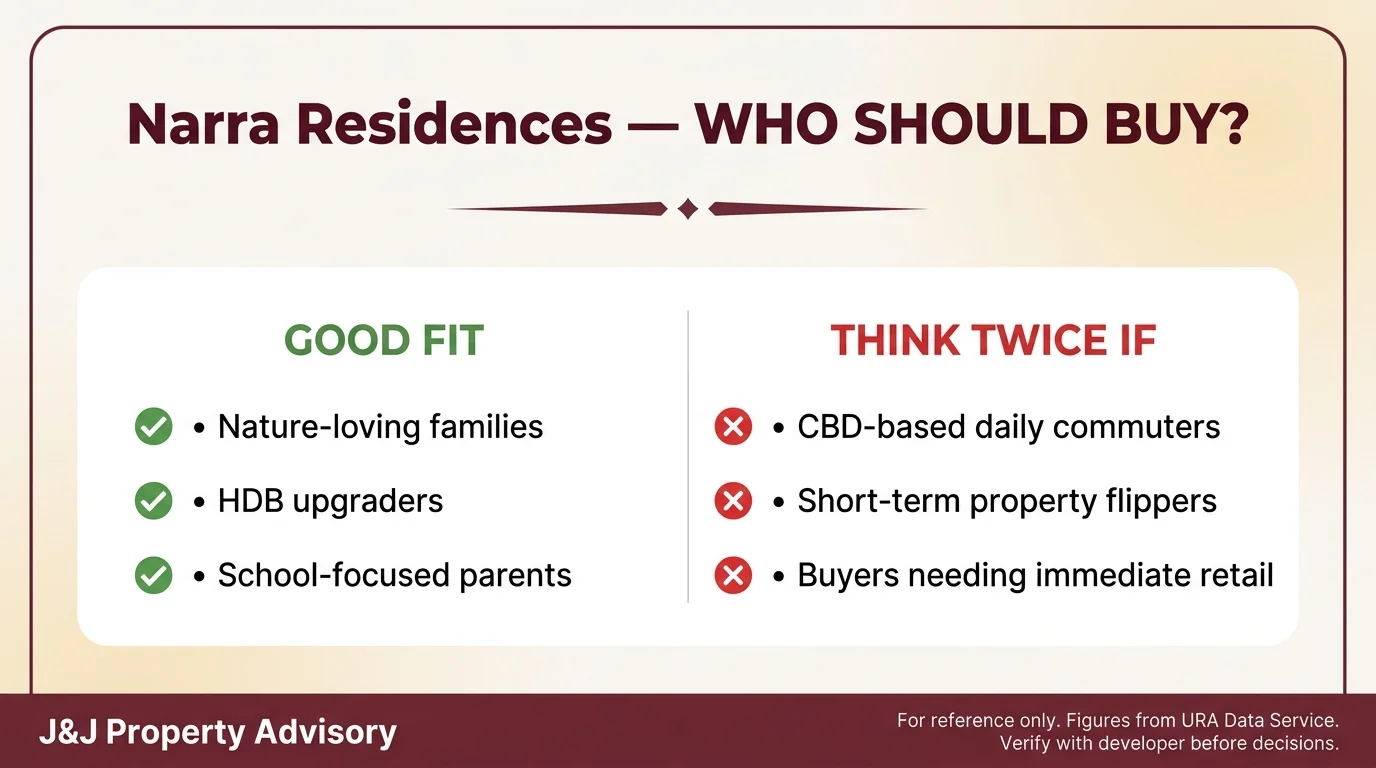 Narra Residences — WHO SHOULD BUY?

GOOD FIT

• Nature-loving families

• HDB upgraders

• School-focused parents

THINK TWICE IF

• CBD-based daily commuters

• Short-term property flippers

• Buyers needing immediate retail

J&J Property Advisory

For reference only. Figures from URA Data Service. Verify with developer before decisions.